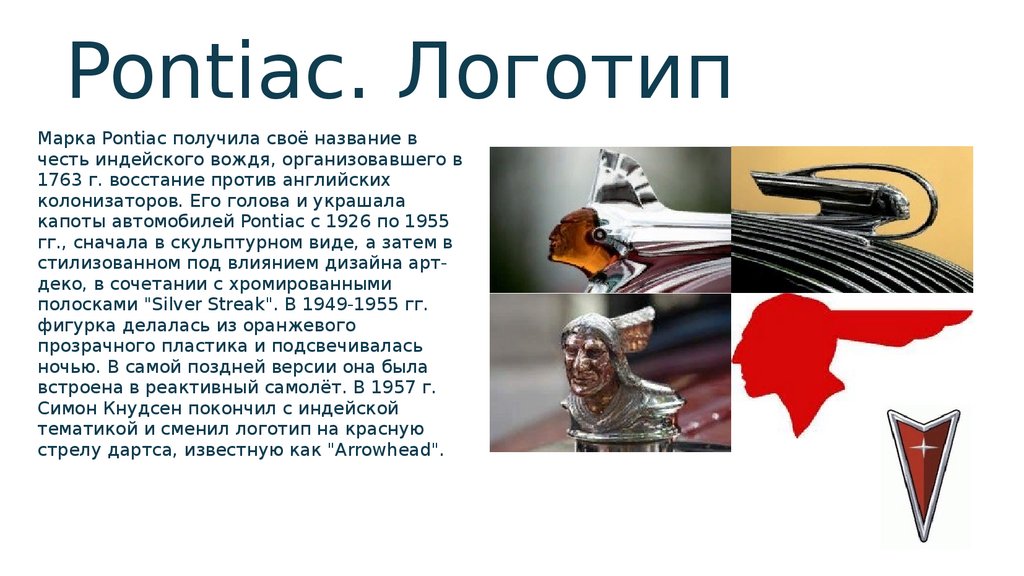 Pontiac. Логотип

Марка Pontiac получила своё название в честь индейского вождя, организовавшего в 1763 г. восстание против английских колонизаторов. Его голова и украшала капоты автомобилей Pontiac с 1926 по 1955 гг., сначала в скульптурном виде, а затем в стилизованном под влиянием дизайна арт-деко, в сочетании с хромированными полосками "Silver Streak". В 1949-1955 гг. фигурка делалась из оранжевого прозрачного пластика и подсвечивалась ночью. В самой поздней версии она была встроена в реактивный самолёт. В 1957 г. Симон Кнудсен покончил с индейской тематикой и сменил логотип на красную стрелу дартса, известную как "Arrowhead".